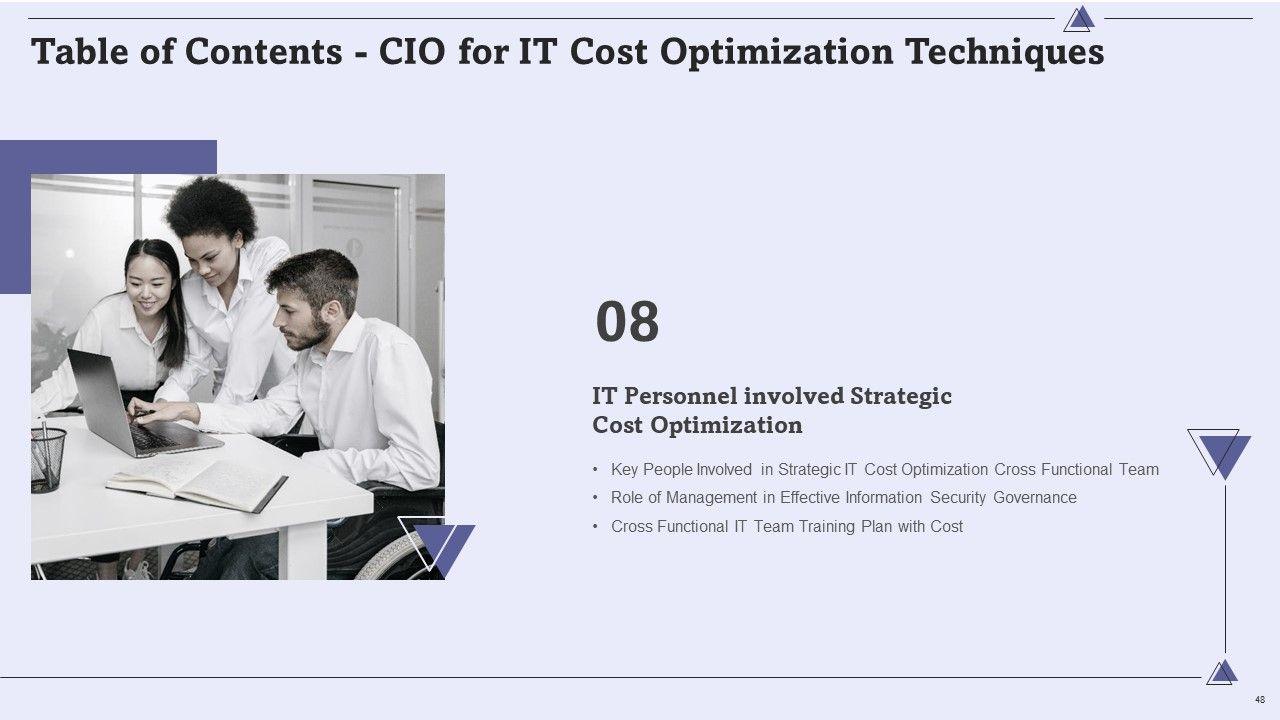 Table of Contents - CIO for IT Cost Optimization Techniques

08

IT Personnel involved Strategic Cost Optimization

• Key People Involved in Strategic IT Cost Optimization Cross Functional Team
• Role of Management in Effective Information Security Governance
• Cross Functional IT Team Training Plan with Cost

48